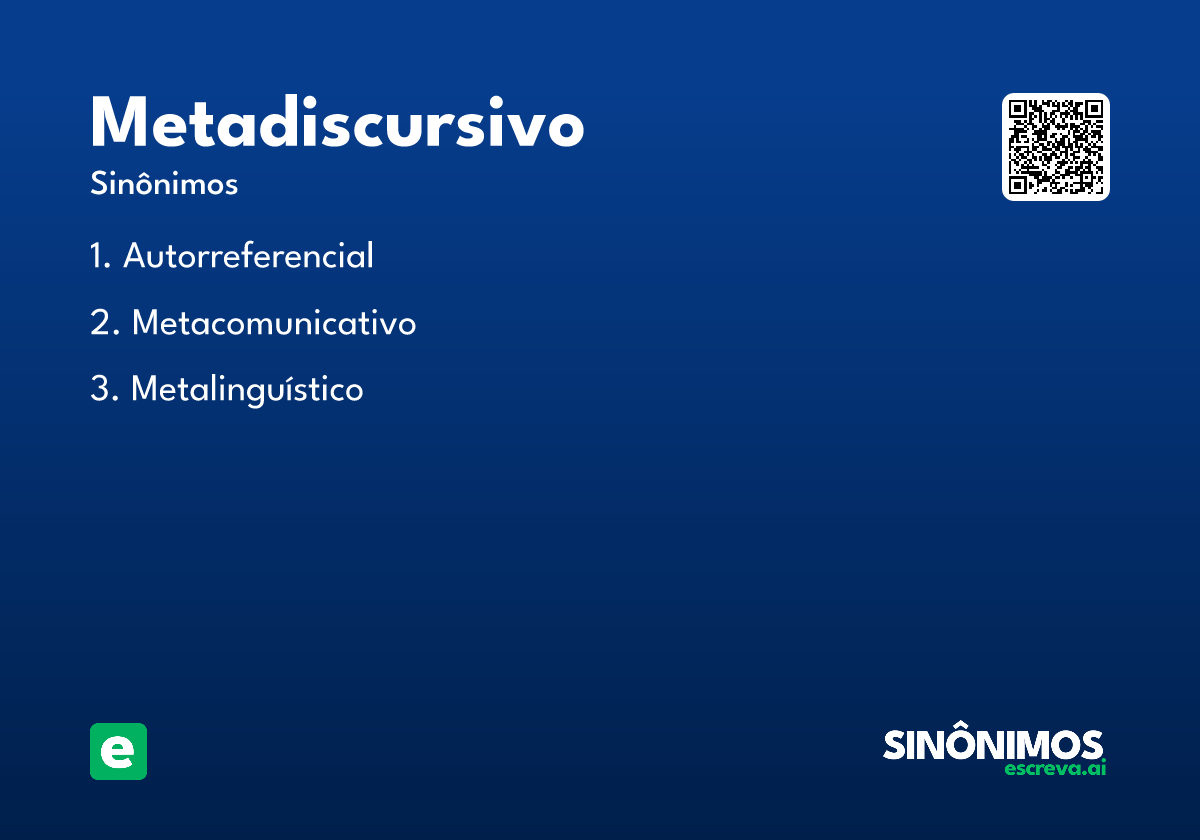 Metadiscursivo
Sinônimos

1. Autorreferencial
2. Metacomunicativo
3. Metalinguístico

e

SINÔNIMOS
escreva.ai